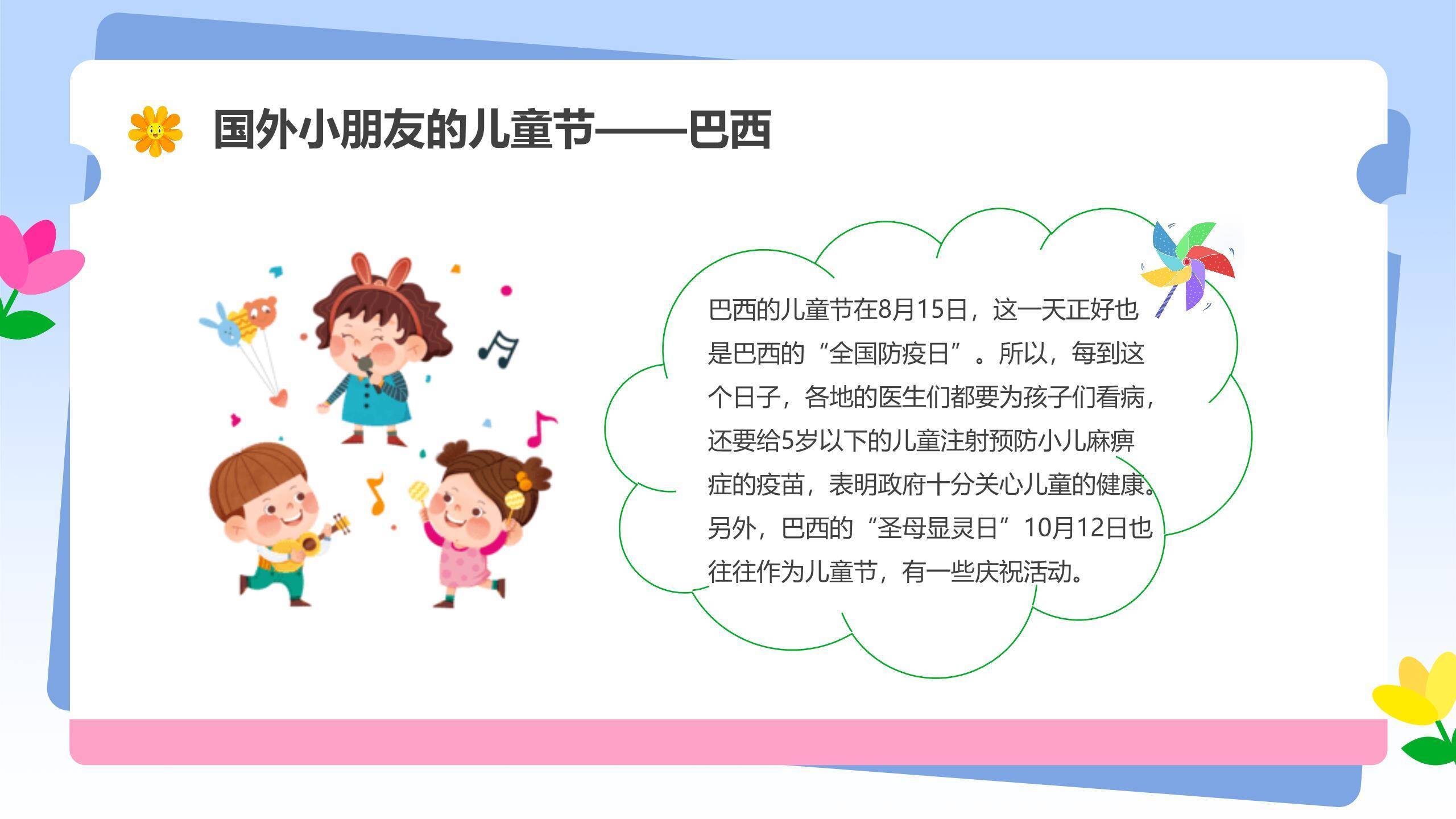 国外小朋友的儿童节——巴西

巴西的儿童节在8月15日，这一天正好也是巴西的“全国防疫日”。所以，每到这个日子，各地的医生们都要为孩子们看病，还要给5岁以下的儿童注射预防小儿麻痹症的疫苗，表明政府十分关心儿童的健康。另外，巴西的“圣母显灵日”10月12日也往往作为儿童节，有一些庆祝活动。